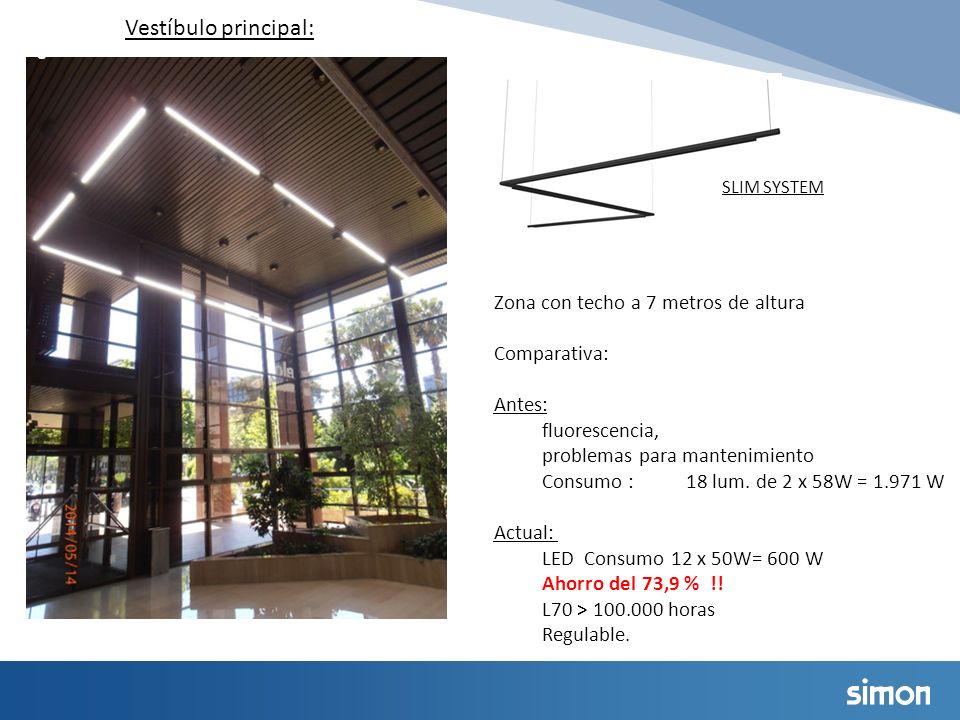 Vestíbulo principal:

2014/05/14

SLIM SYSTEM

Zona con techo a 7 metros de altura

Comparativa:

Antes:
fluorescencia,
problemas para mantenimiento
Consumo : 18 lum. de 2 x 58W = 1.971 W

Actual:
LED Consumo 12 x 50W= 600 W
Ahorro del 73,9 % !!
L70 > 100.000 horas
Regulable.

simon